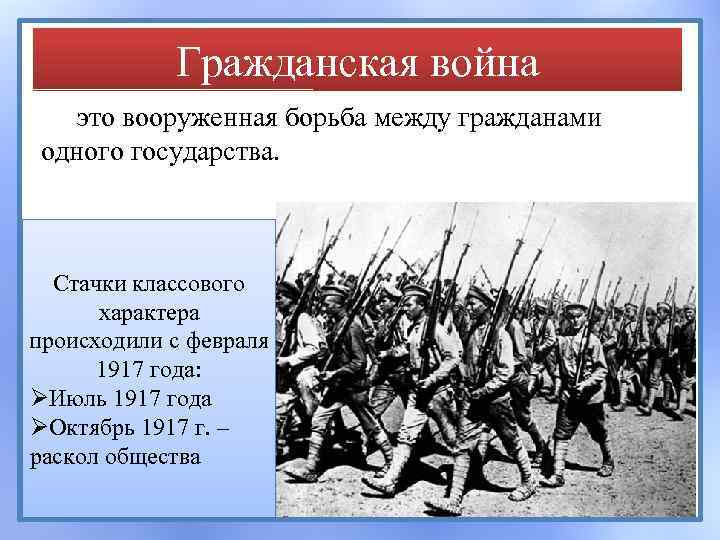 Гражданская война

это вооруженная борьба между гражданами одного государства.

Стачки классового характера происходили с февраля 1917 года:
➢Июль 1917 года
➢Октябрь 1917 г. – раскол общества